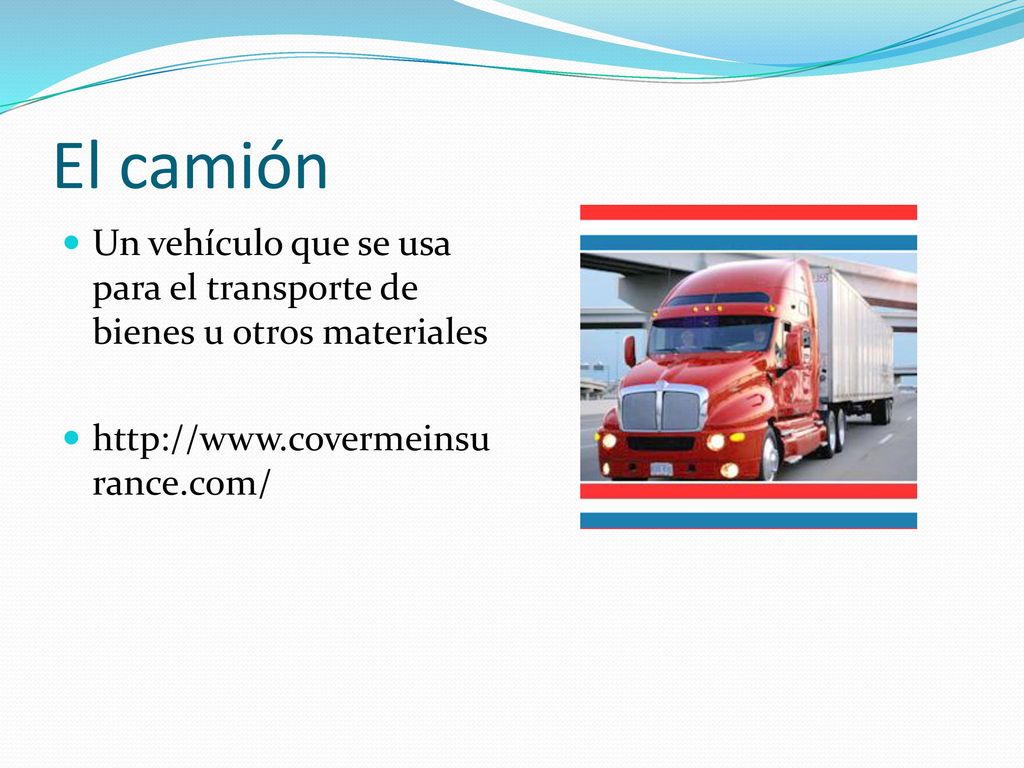 El camión

Un vehículo que se usa para el transporte de bienes u otros materiales

http://www.covermeinsurance.com/